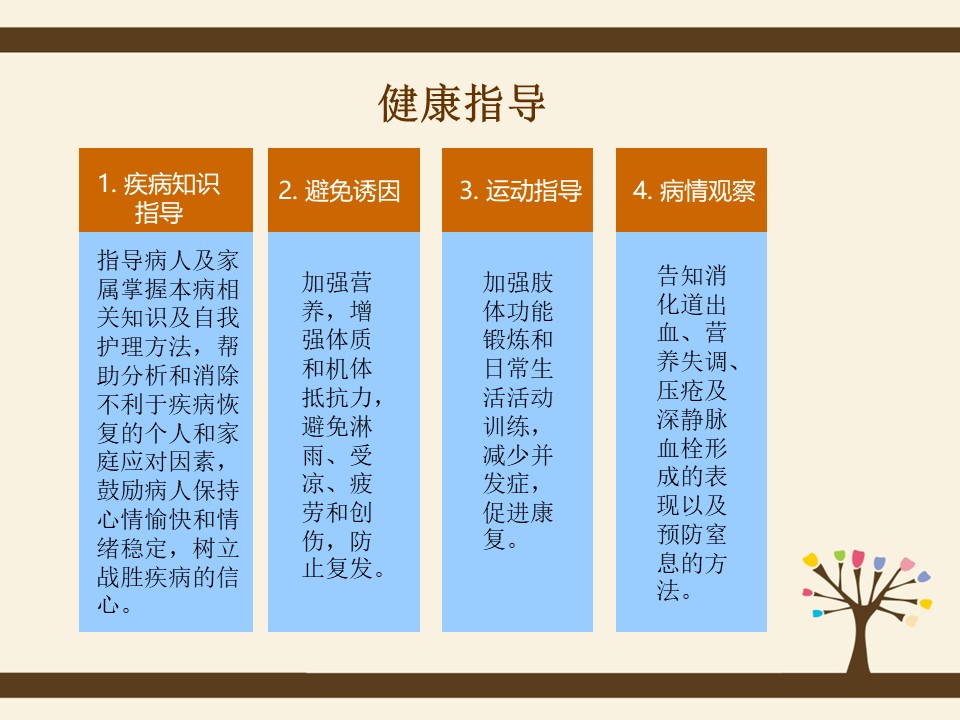 健康指导

1. 疾病知识指导

指导病人及家属掌握本病相关知识及自我护理方法，帮助分析和消除不利于疾病恢复的个人和家庭应对因素，鼓励病人保持心情愉快和情绪稳定，树立战胜疾病的信心。

2. 避免诱因

加强营养，增强体质和机体抵抗力，避免淋雨、受凉、疲劳和创伤，防止复发。

3. 运动指导

加强肢体功能锻炼和日常生活活动训练，减少并发症，促进康复。

4. 病情观察

告知消化道出血、营养失调、压疮及深静脉血栓形成的表现以及预防窒息的方法。